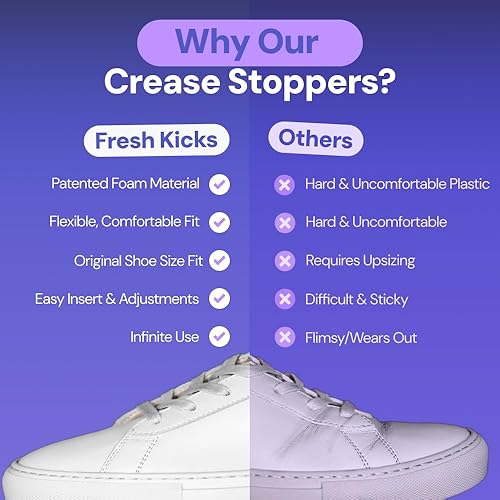 Why Our Crease Stoppers?

Fresh Kicks

Patented Foam Material

Flexible, Comfortable Fit

Original Shoe Size Fit

Easy Insert & Adjustments

Infinite Use

Others

Hard & Uncomfortable Plastic

Hard & Uncomfortable

Requires Upsizing

Difficult & Sticky

Flimsy/Wears Out